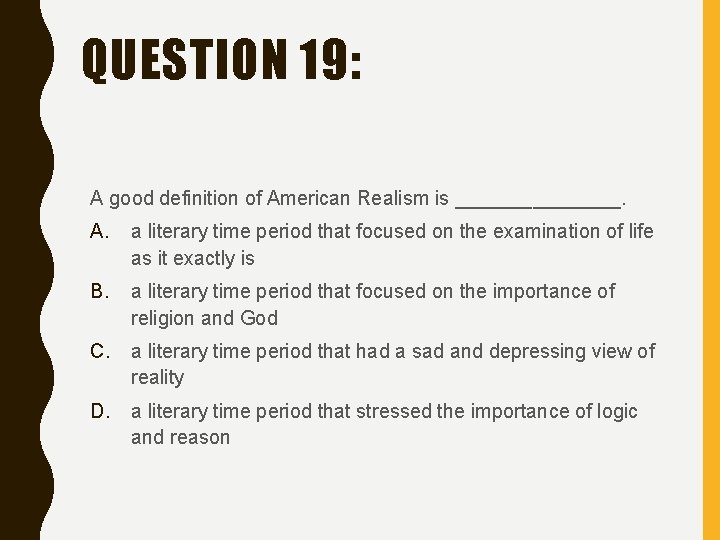 QUESTION 19:

A good definition of American Realism is ______________.

A. a literary time period that focused on the examination of life as it exactly is

B. a literary time period that focused on the importance of religion and God

C. a literary time period that had a sad and depressing view of reality

D. a literary time period that stressed the importance of logic and reason